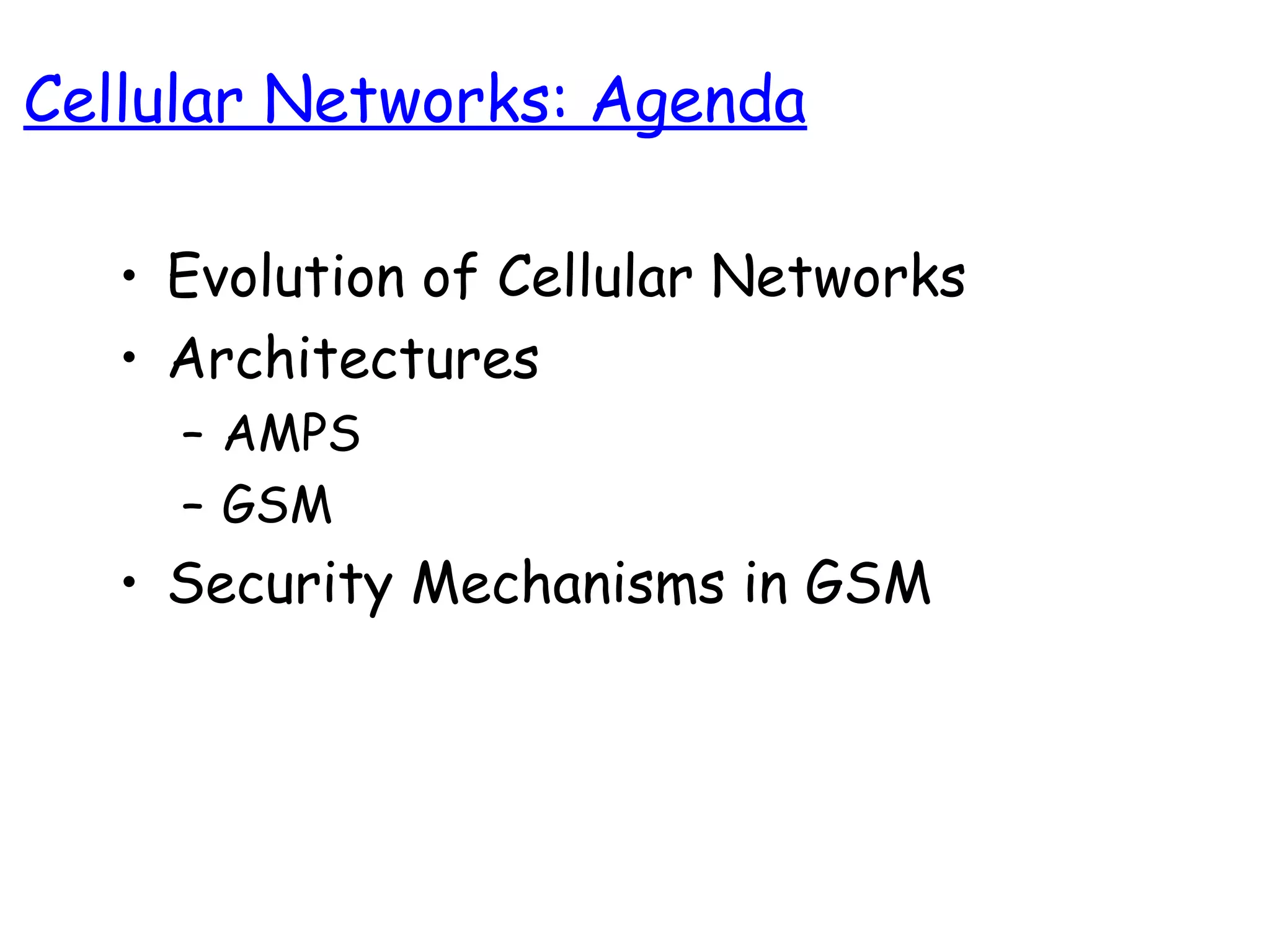 Cellular Networks: Agenda

• Evolution of Cellular Networks
• Architectures
  – AMPS
  – GSM
• Security Mechanisms in GSM